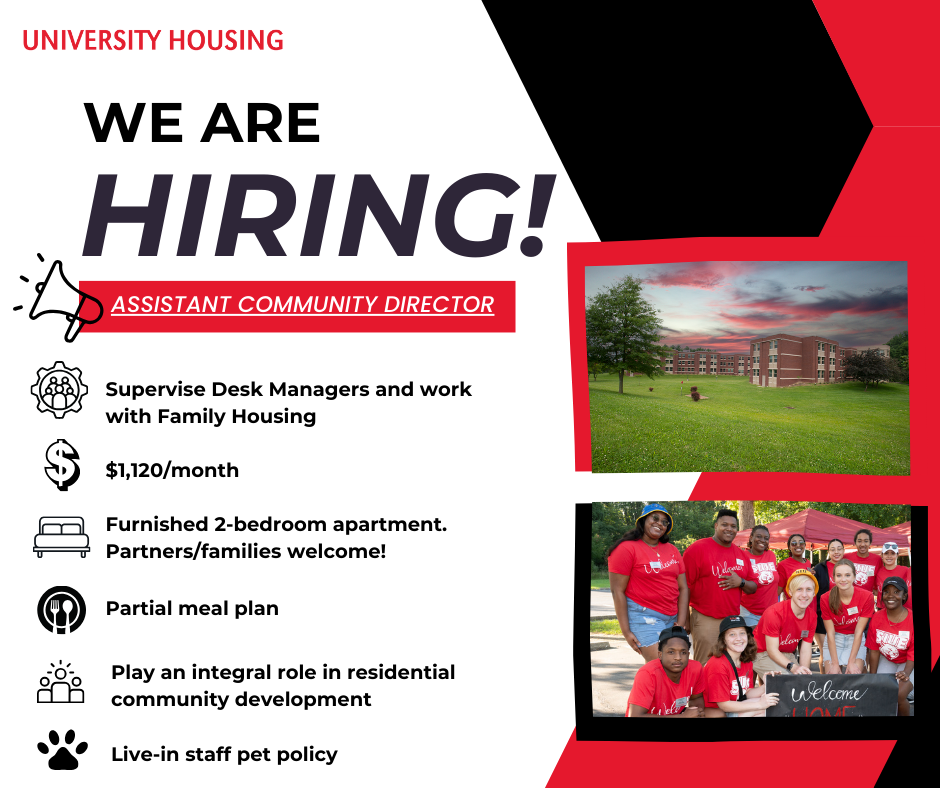 UNIVERSITY HOUSING

WE ARE HIRING!

ASSISTANT COMMUNITY DIRECTOR

Supervise Desk Managers and work with Family Housing

$1,120/month

Furnished 2-bedroom apartment. Partners/families welcome!

Partial meal plan

Play an integral role in residential community development

Live-in staff pet policy

Welcome HOME